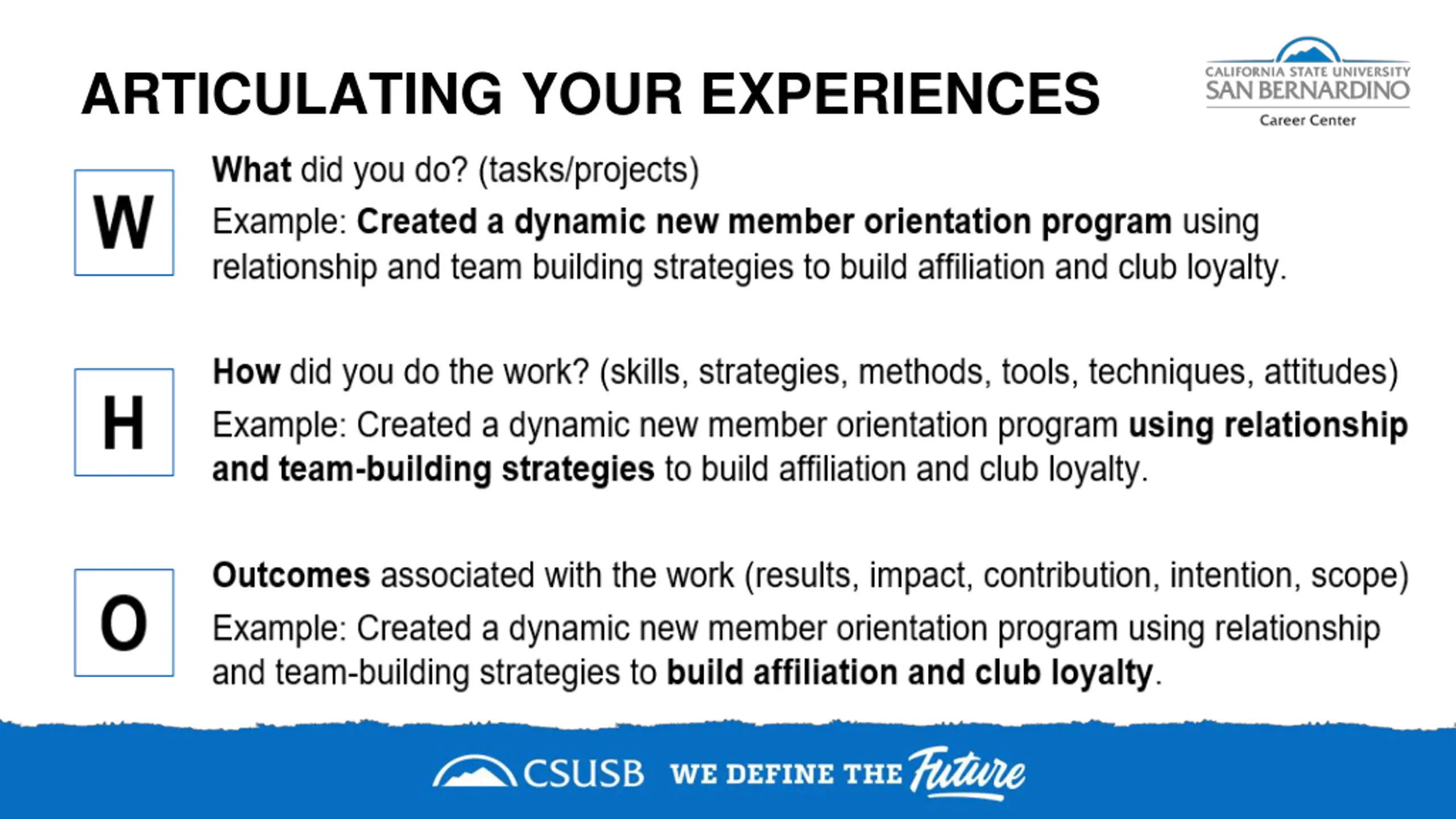 ARTICULATING YOUR EXPERIENCES

CALIFORNIA STATE UNIVERSITY
SAN BERNARDINO
Career Center

W

What did you do? (tasks/projects)

Example: Created a dynamic new member orientation program using relationship and team building strategies to build affiliation and club loyalty.

H

How did you do the work? (skills, strategies, methods, tools, techniques, attitudes)

Example: Created a dynamic new member orientation program using relationship and team-building strategies to build affiliation and club loyalty.

O

Outcomes associated with the work (results, impact, contribution, intention, scope)

Example: Created a dynamic new member orientation program using relationship and team-building strategies to build affiliation and club loyalty.

CSUSB WE DEFINE THE Future